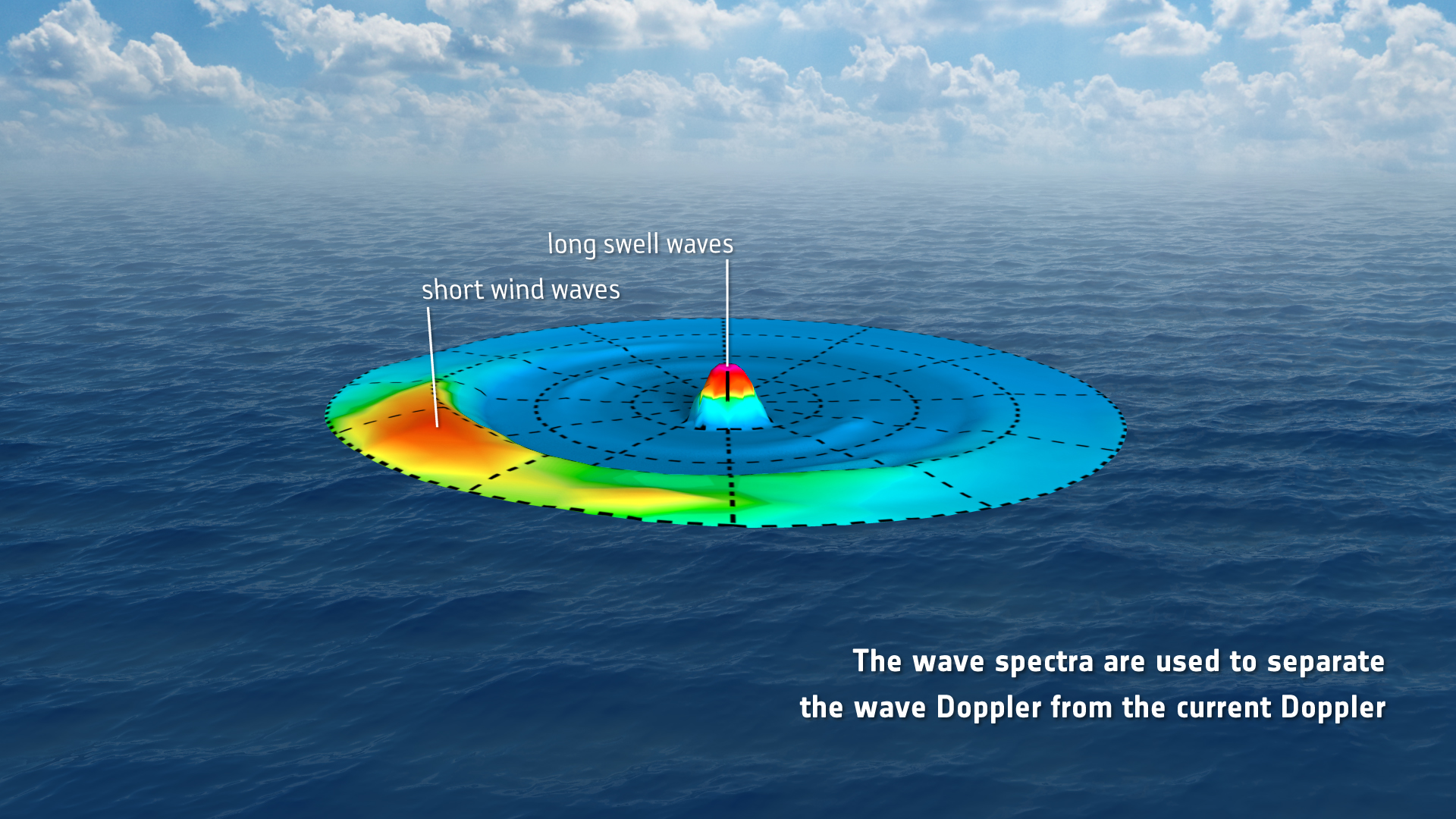 long swell waves

short wind waves

The wave spectra are used to separate
the wave Doppler from the current Doppler